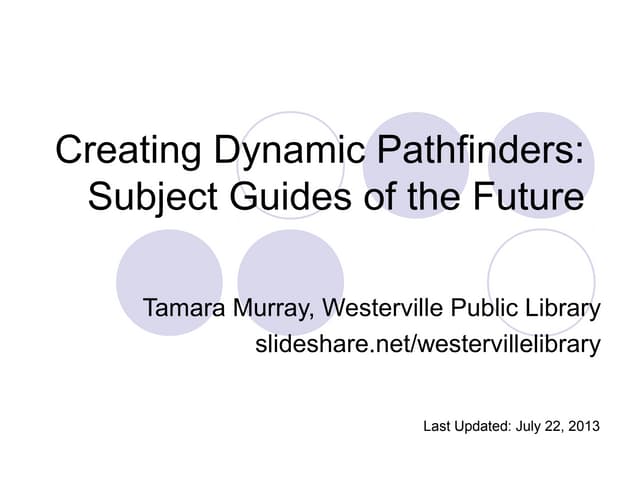 Creating Dynamic Pathfinders: Subject Guides of the Future

Tamara Murray, Westerville Public Library
slideshare.net/westervillelibrary

Last Updated: July 22, 2013